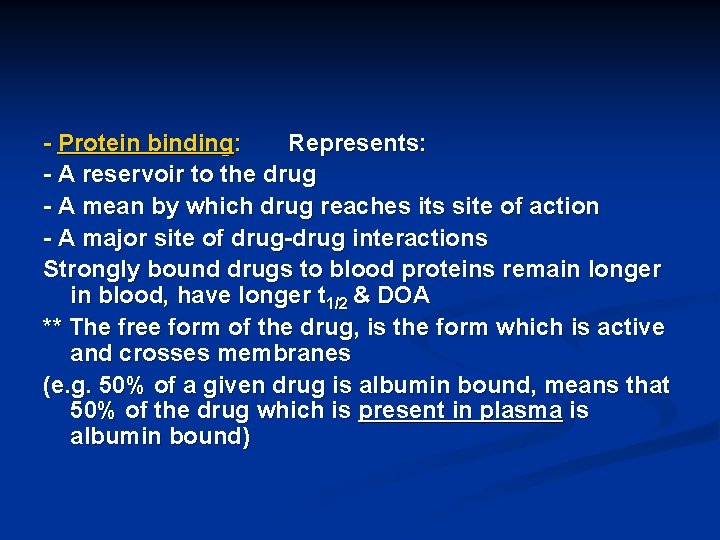 - Protein binding:        Represents:
- A reservoir to the drug
- A mean by which drug reaches its site of action
- A major site of drug-drug interactions
Strongly bound drugs to blood proteins remain longer in blood, have longer $t_{1/2}$ & DOA
** The free form of the drug, is the form which is active and crosses membranes
(e.g. 50% of a given drug is albumin bound, means that 50% of the drug which is present in plasma is albumin bound)